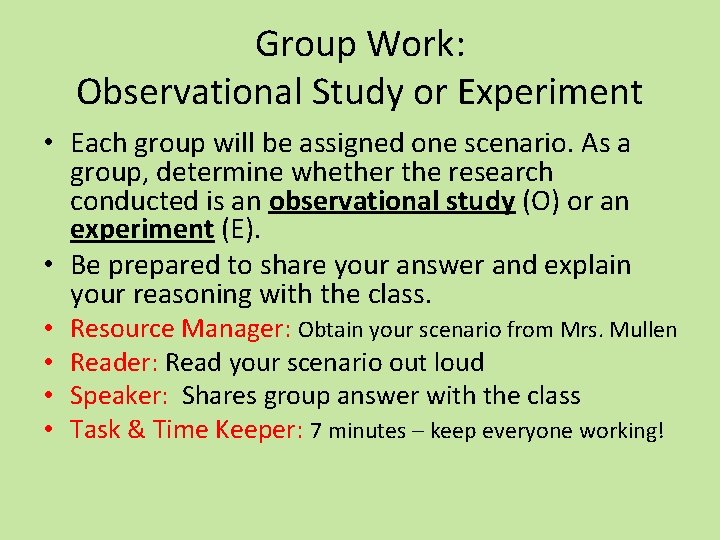 Group Work:
Observational Study or Experiment

• Each group will be assigned one scenario. As a group, determine whether the research conducted is an observational study (O) or an experiment (E).
• Be prepared to share your answer and explain your reasoning with the class.
• Resource Manager: Obtain your scenario from Mrs. Mullen
• Reader: Read your scenario out loud
• Speaker: Shares group answer with the class
• Task & Time Keeper: 7 minutes – keep everyone working!